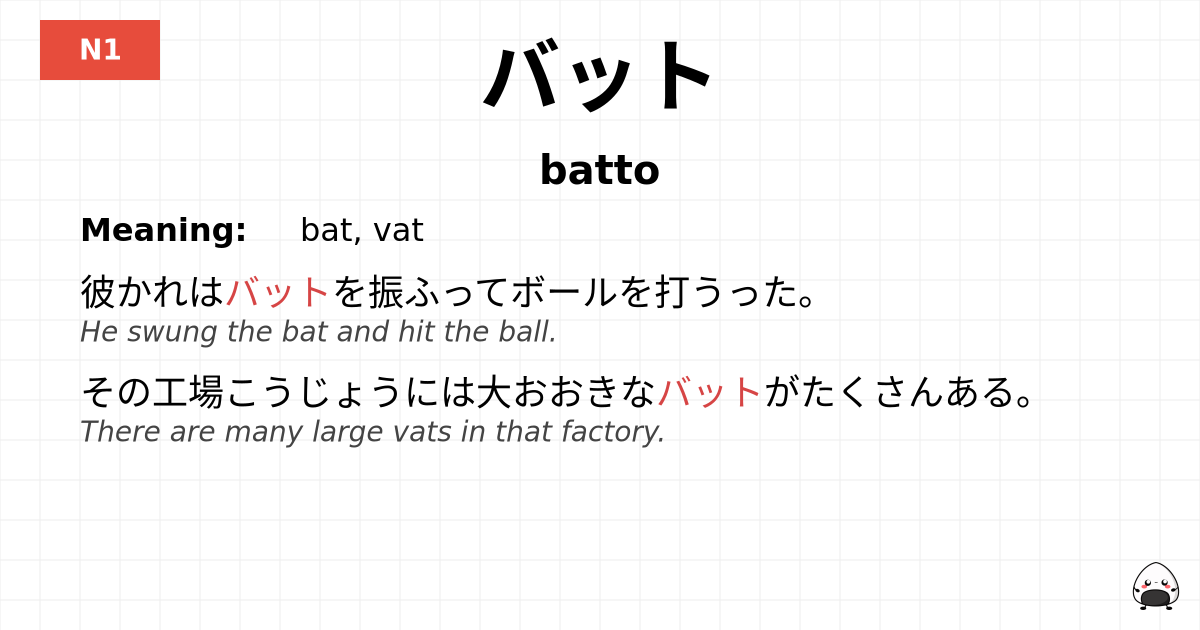 N1

バット

batto

Meaning: bat, vat

彼かれはバットを振ふってボールを打うった。
He swung the bat and hit the ball.

その工場こうじょうには大おおきなバットがたくさんある。
There are many large vats in that factory.